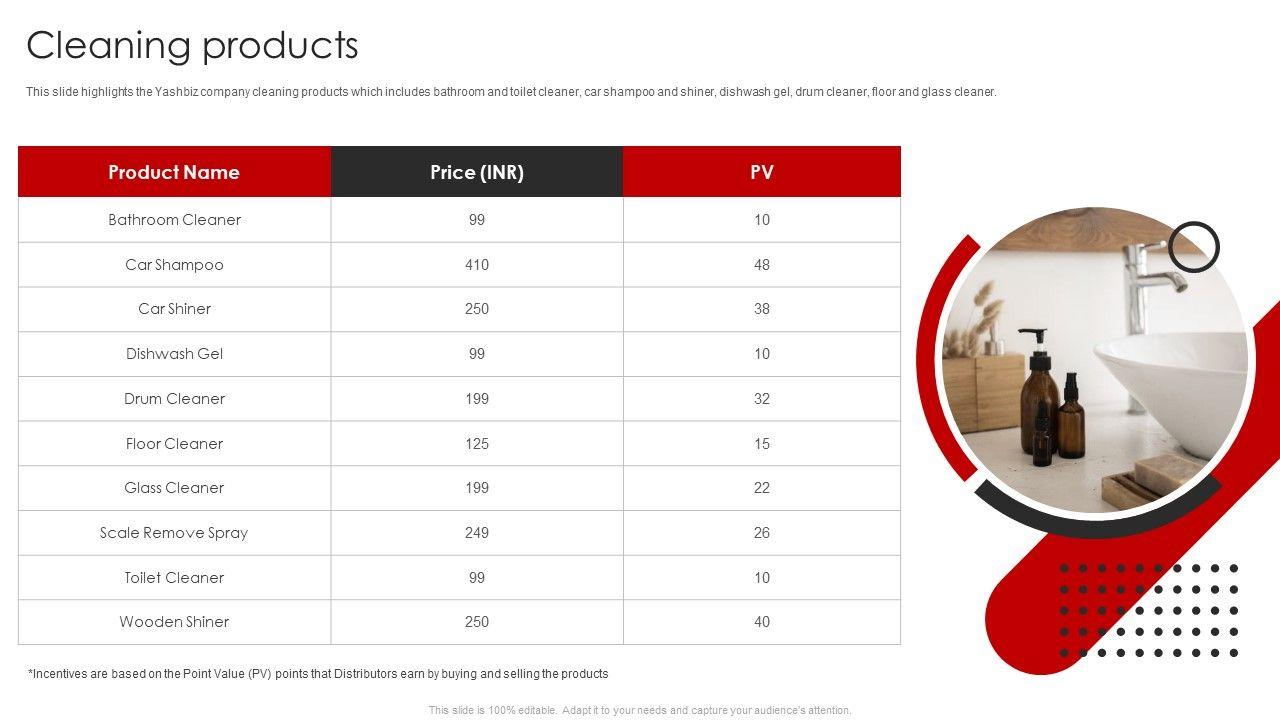 Cleaning products

This slide highlights the Yashbiz company cleaning products which includes bathroom and toilet cleaner, car shampoo and shiner, dishwash gel, drum cleaner, floor and glass cleaner.

| Product Name | Price (INR) | PV |
|---|---|---|
| Bathroom Cleaner | 99 | 10 |
| Car Shampoo | 410 | 48 |
| Car Shiner | 250 | 38 |
| Dishwash Gel | 99 | 10 |
| Drum Cleaner | 199 | 32 |
| Floor Cleaner | 125 | 15 |
| Glass Cleaner | 199 | 22 |
| Scale Remove Spray | 249 | 26 |
| Toilet Cleaner | 99 | 10 |
| Wooden Shiner | 250 | 40 |

*Incentives are based on the Point Value (PV) points that Distributors earn by buying and selling the products

This slide is 100% editable. Adapt it to your needs and capture your audience's attention.